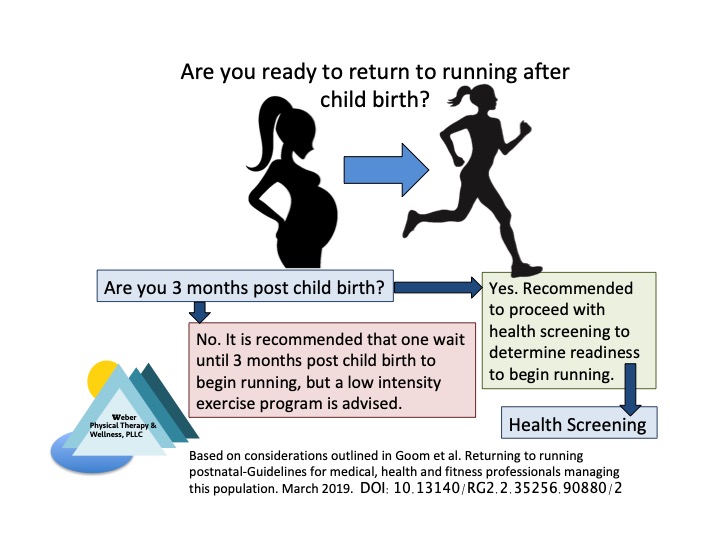 Are you ready to return to running after child birth?

Are you 3 months post child birth?

Yes. Recommended to proceed with health screening to determine readiness to begin running.

No. It is recommended that one wait until 3 months post child birth to begin running, but a low intensity exercise program is advised.

Health Screening

Weber Physical Therapy & Wellness, PLLC

Based on considerations outlined in Goom et al. Returning to running postnatal-Guidelines for medical, health and fitness professionals managing this population. March 2019. DOI: 10.13140/RG2.2.35256.90880/2